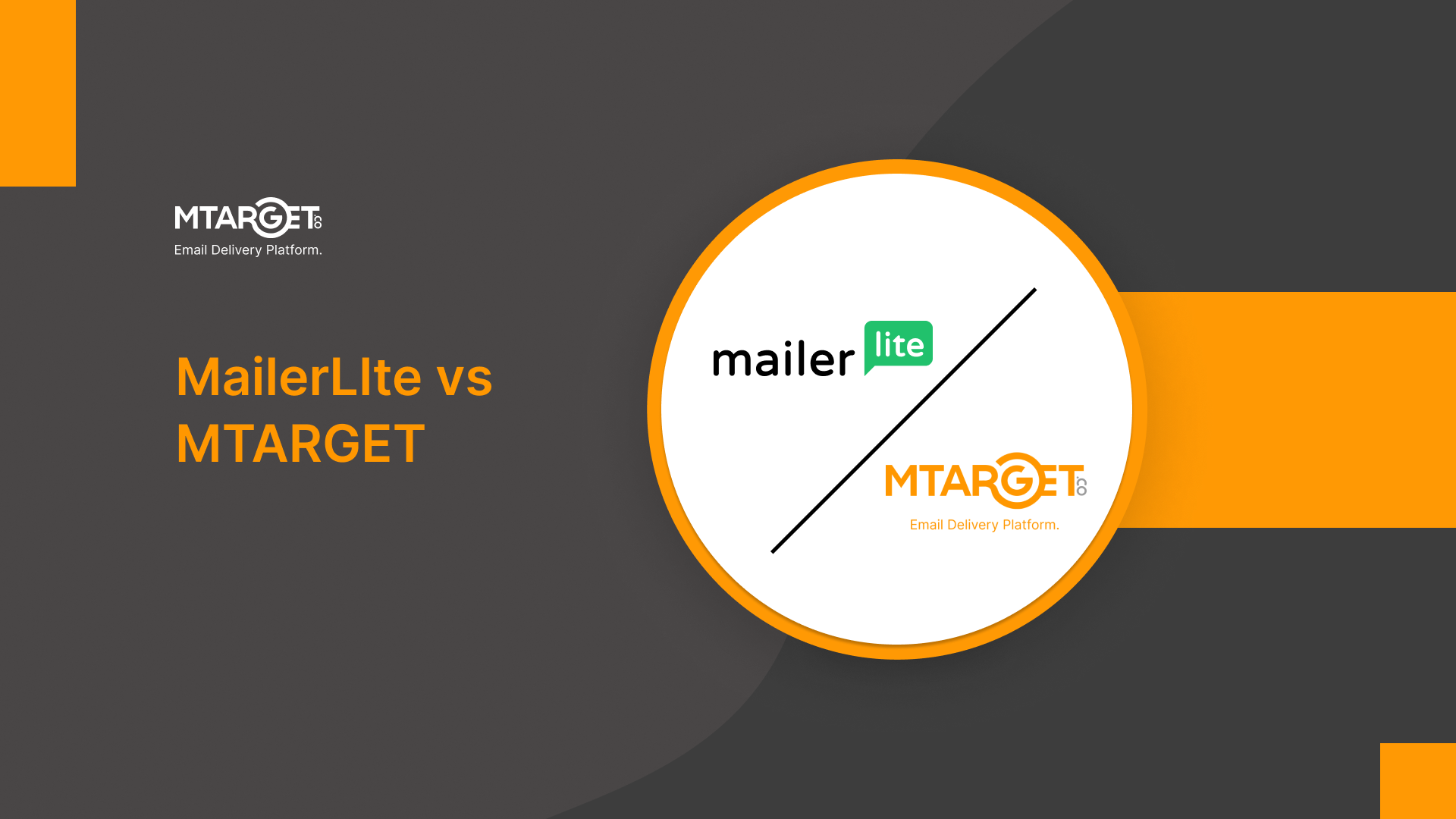 MTARGET.co
Email Delivery Platform.

MailerLIte vs MTARGET

mailer lite

MTARGET.co
Email Delivery Platform.